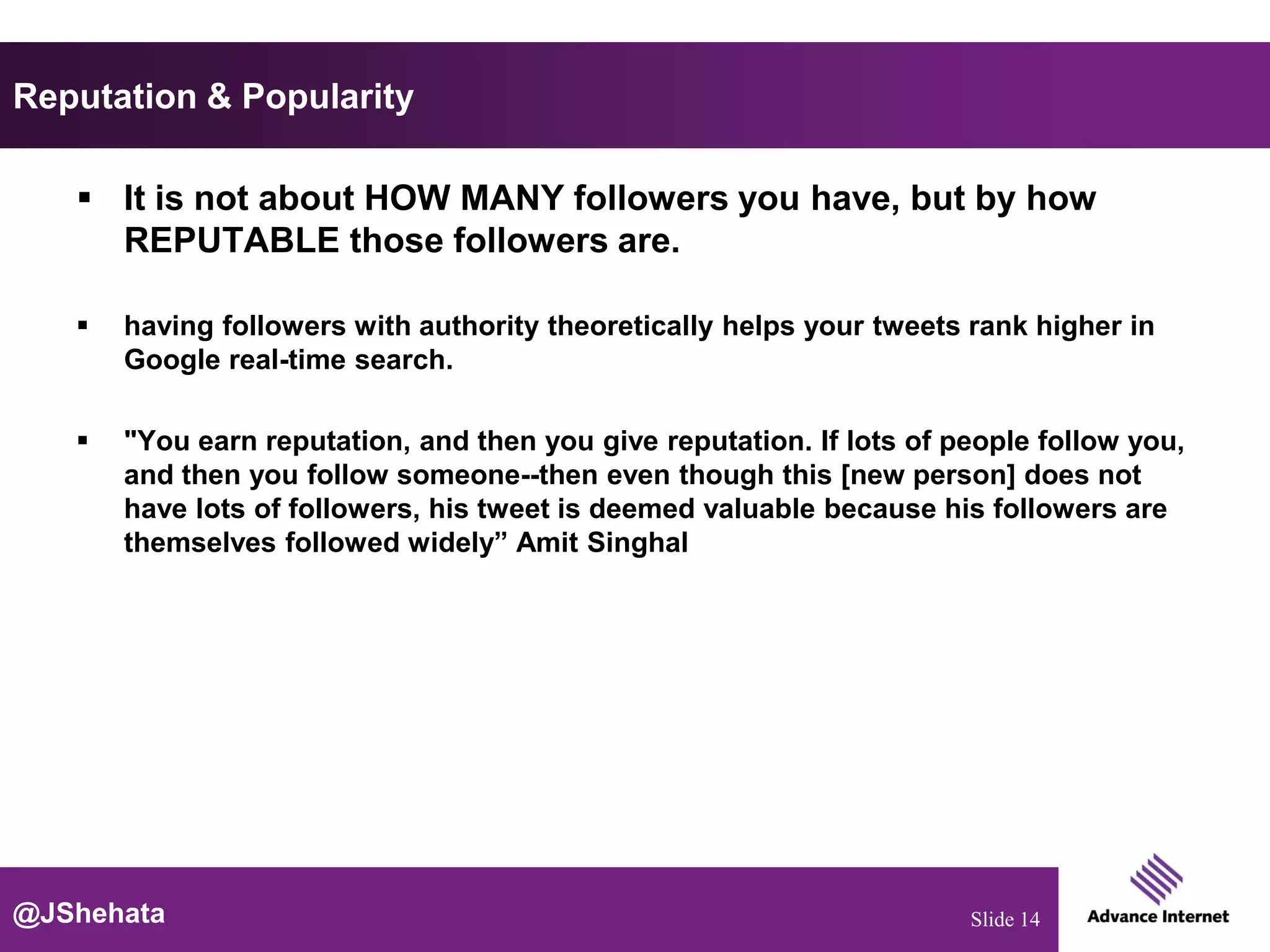 Reputation & Popularity

▪ It is not about HOW MANY followers you have, but by how REPUTABLE those followers are.

▪ having followers with authority theoretically helps your tweets rank higher in Google real-time search.

▪ "You earn reputation, and then you give reputation. If lots of people follow you, and then you follow someone--then even though this [new person] does not have lots of followers, his tweet is deemed valuable because his followers are themselves followed widely” Amit Singhal

@JShehata

Slide 14

Advance Internet